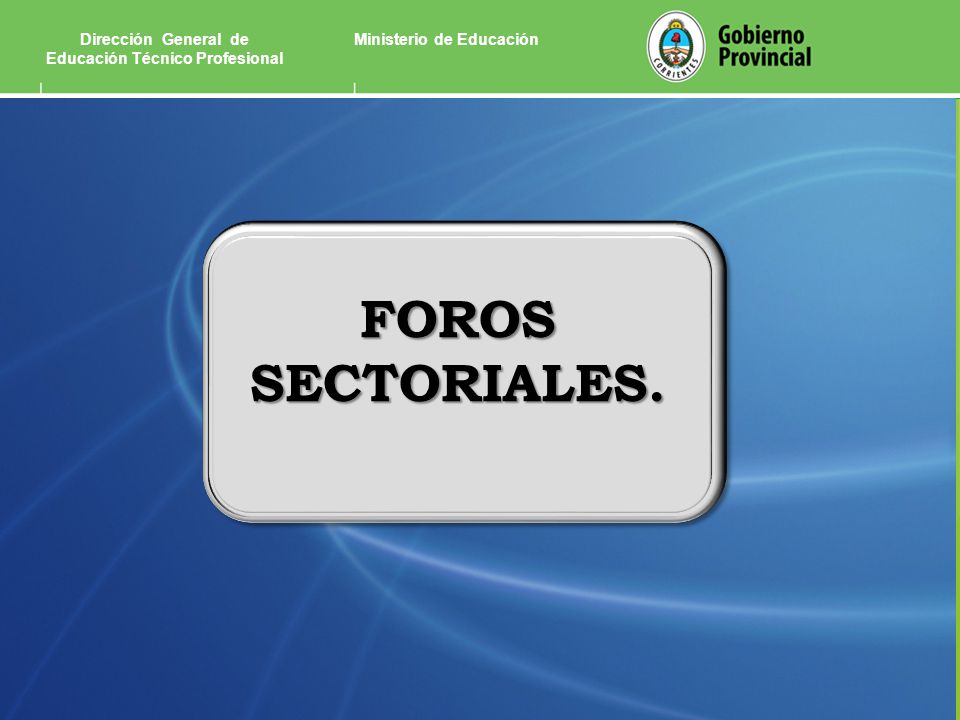 Dirección General de Educación Técnico Profesional

Ministerio de Educación

CORRIENTES

Gobierno Provincial

FOROS SECTORIALES.